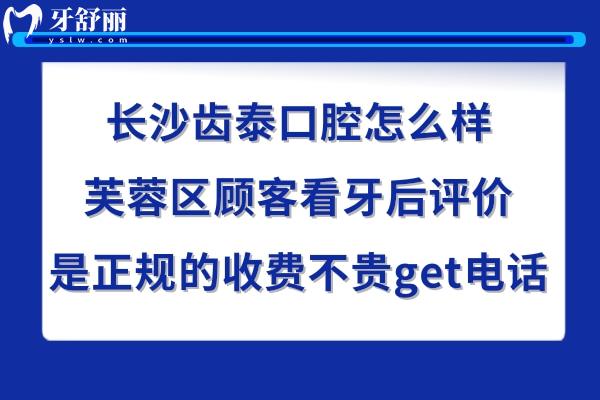 牙舒丽
yslw.com

长沙齿泰口腔怎么样
芙蓉区顾客看牙后评价
是正规的收费不贵get电话